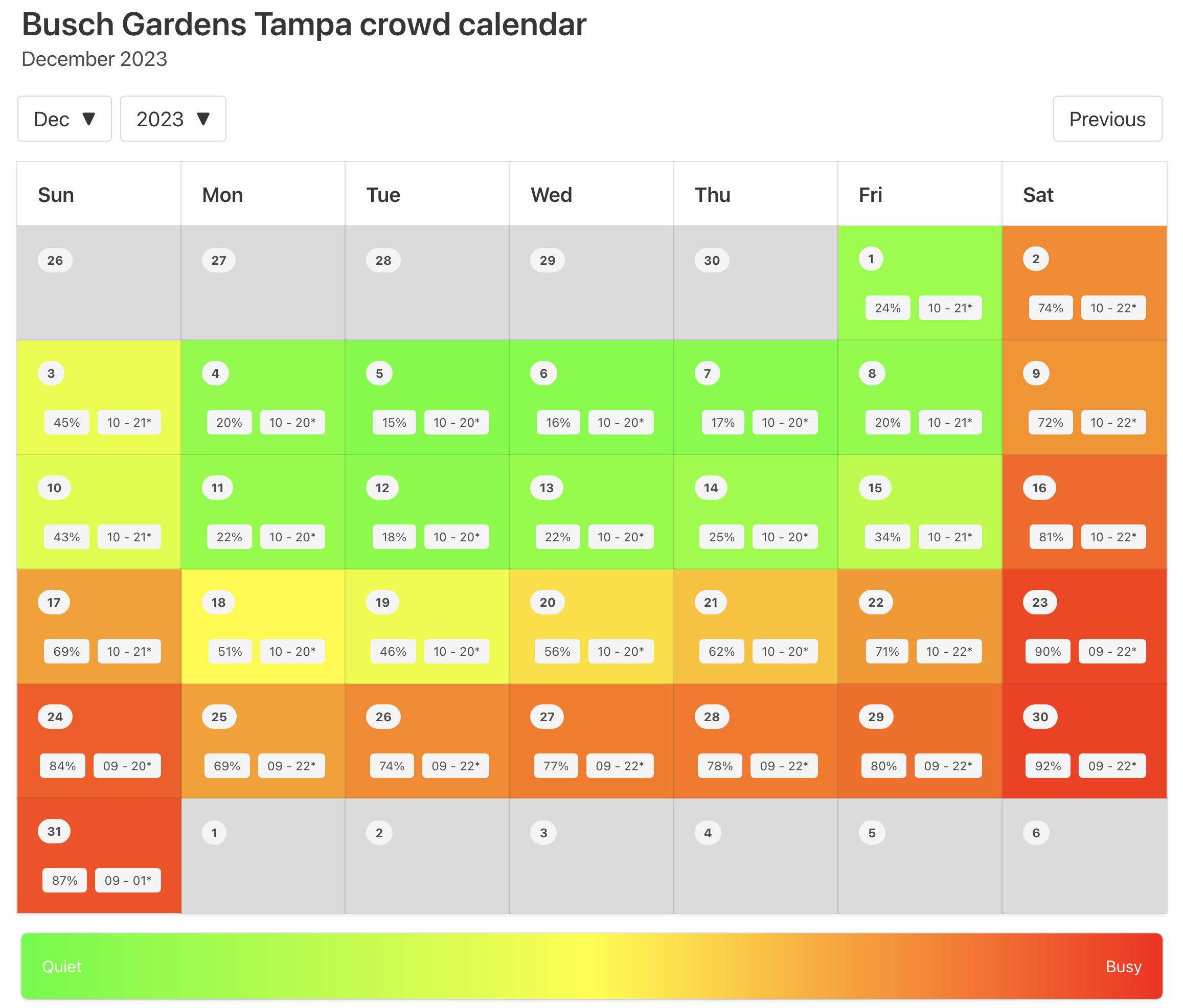 Busch Gardens Tampa crowd calendar
December 2023

Dec ▼ 2023 ▼ Previous

| Sun | Mon | Tue | Wed | Thu | Fri | Sat |
|---|---|---|---|---|---|---|
| 26 | 27 | 28 | 29 | 30 | 1 24% 10 - 21* | 2 74% 10 - 22* |
| 3 45% 10 - 21* | 4 20% 10 - 20* | 5 15% 10 - 20* | 6 16% 10 - 20* | 7 17% 10 - 20* | 8 20% 10 - 21* | 9 72% 10 - 22* |
| 10 43% 10 - 21* | 11 22% 10 - 20* | 12 18% 10 - 20* | 13 22% 10 - 20* | 14 25% 10 - 20* | 15 34% 10 - 21* | 16 81% 10 - 22* |
| 17 69% 10 - 21* | 18 51% 10 - 20* | 19 46% 10 - 20* | 20 56% 10 - 20* | 21 62% 10 - 20* | 22 71% 10 - 22* | 23 90% 09 - 22* |
| 24 84% 09 - 20* | 25 69% 09 - 22* | 26 74% 09 - 22* | 27 77% 09 - 22* | 28 78% 09 - 22* | 29 80% 09 - 22* | 30 92% 09 - 22* |
| 31 87% 09 - 01* | 1 | 2 | 3 | 4 | 5 | 6 |

Quiet Busy